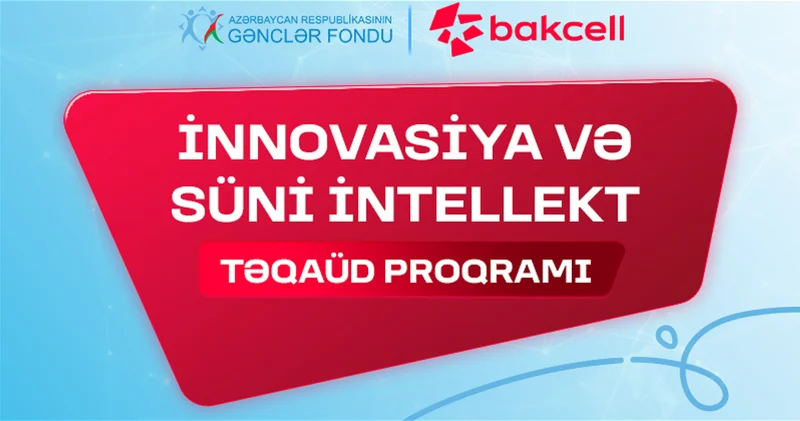 AZƏRBAYCAN RESPUBLİKASININ
GƏNCLƏR FONDU

bakcell

İNNOVASİYA VƏ SÜNİ İNTELLEKT

TƏQAÜD PROQRAMI